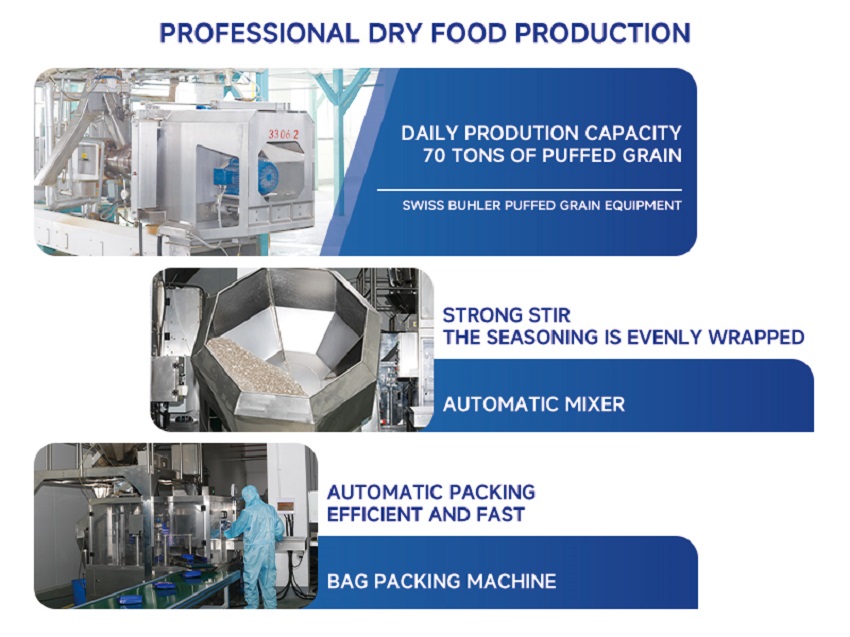 PROFESSIONAL DRY FOOD PRODUCTION

33 06 2

DAILY PRODUTION CAPACITY
70 TONS OF PUFFED GRAIN

SWISS BUHLER PUFFED GRAIN EQUIPMENT

STRONG STIR
THE SEASONING IS EVENLY WRAPPED

AUTOMATIC MIXER

AUTOMATIC PACKING
EFFICIENT AND FAST

BAG PACKING MACHINE